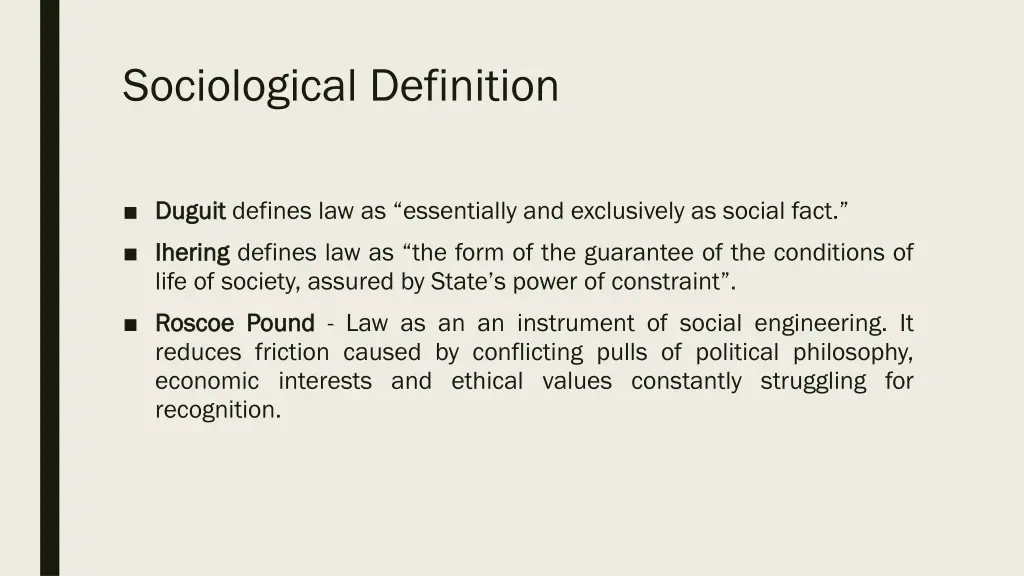 Sociological Definition

■ Duguit defines law as “essentially and exclusively as social fact.”

■ Ihering defines law as “the form of the guarantee of the conditions of life of society, assured by State’s power of constraint”.

■ Roscoe Pound - Law as an an instrument of social engineering. It reduces friction caused by conflicting pulls of political philosophy, economic interests and ethical values constantly struggling for recognition.